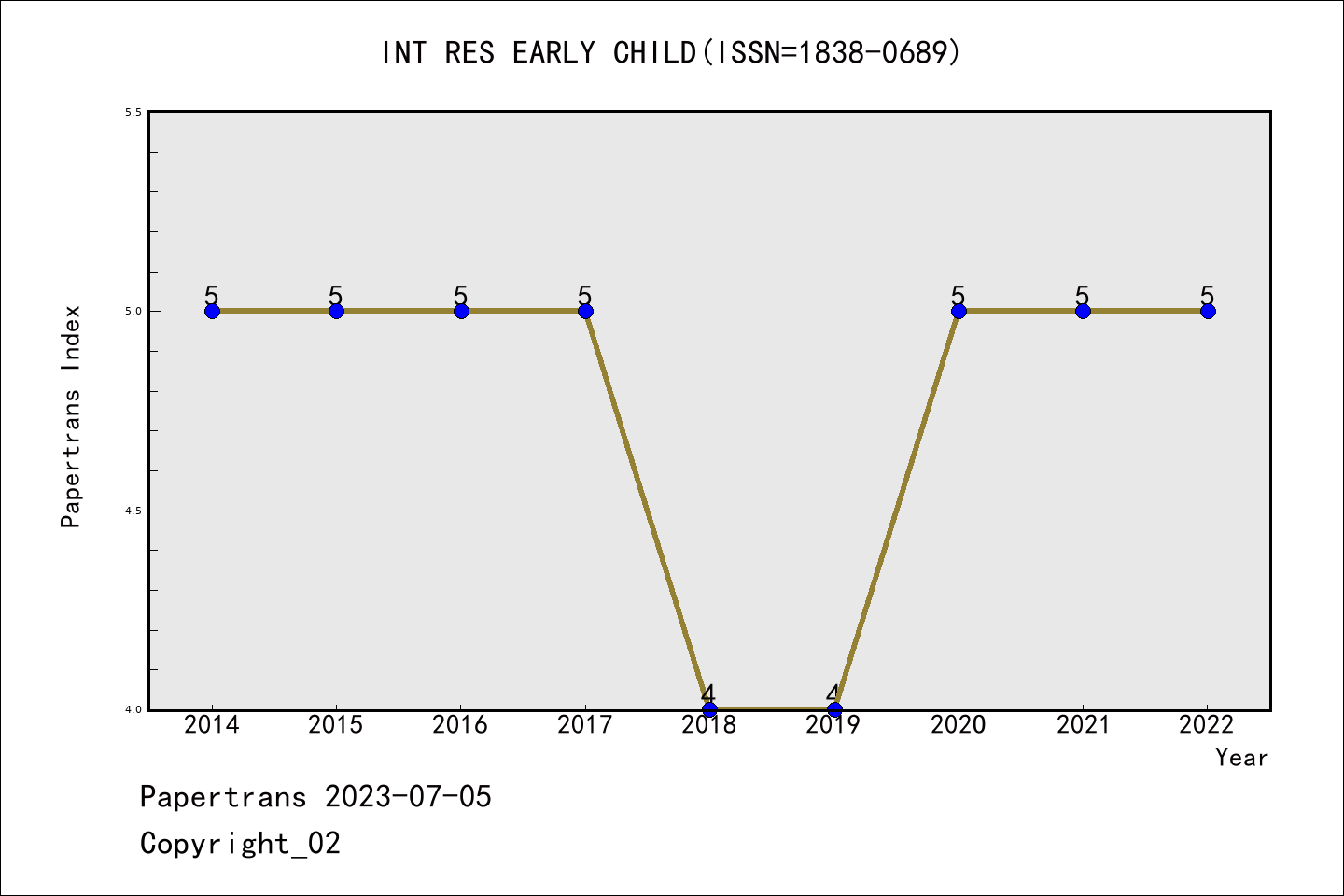 INT RES EARLY CHILD(ISSN=1838-0689)

Papertrans Index

5.5
5.0
4.5
4.0

5 5 5 5 4 4 5 5 5

2014 2015 2016 2017 2018 2019 2020 2021 2022

Year

Papertrans 2023-07-05

Copyright_02